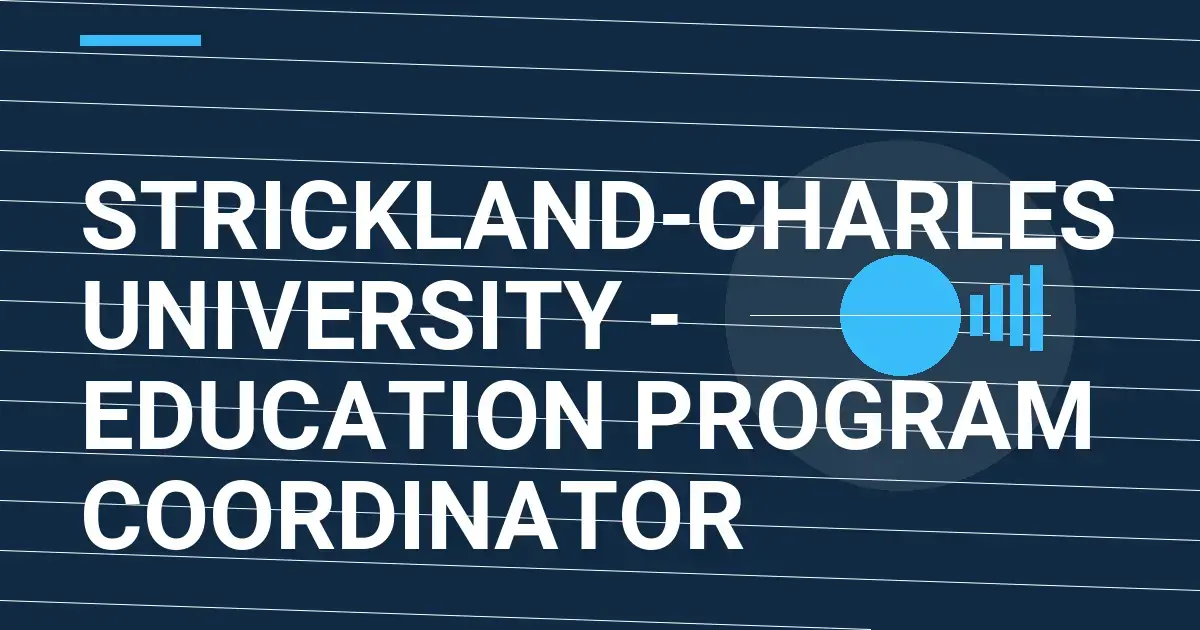 STRICKLAND-CHARLES UNIVERSITY - EDUCATION PROGRAM COORDINATOR